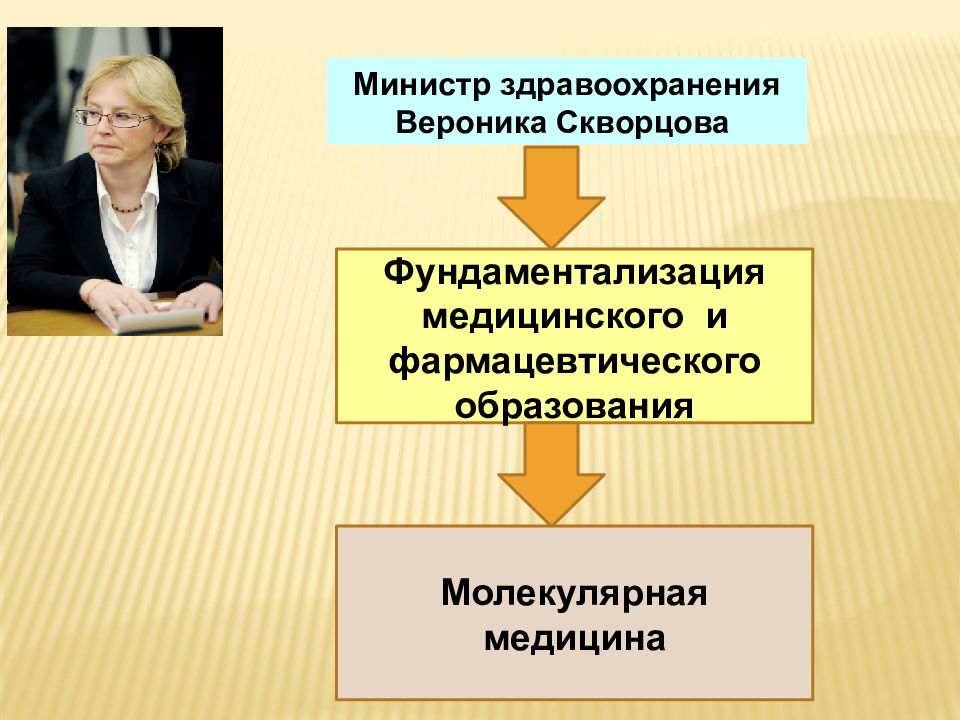 Министр здравоохранения
Вероника Скворцова

Фундаментализация медицинского и фармацевтического образования

Молекулярная медицина